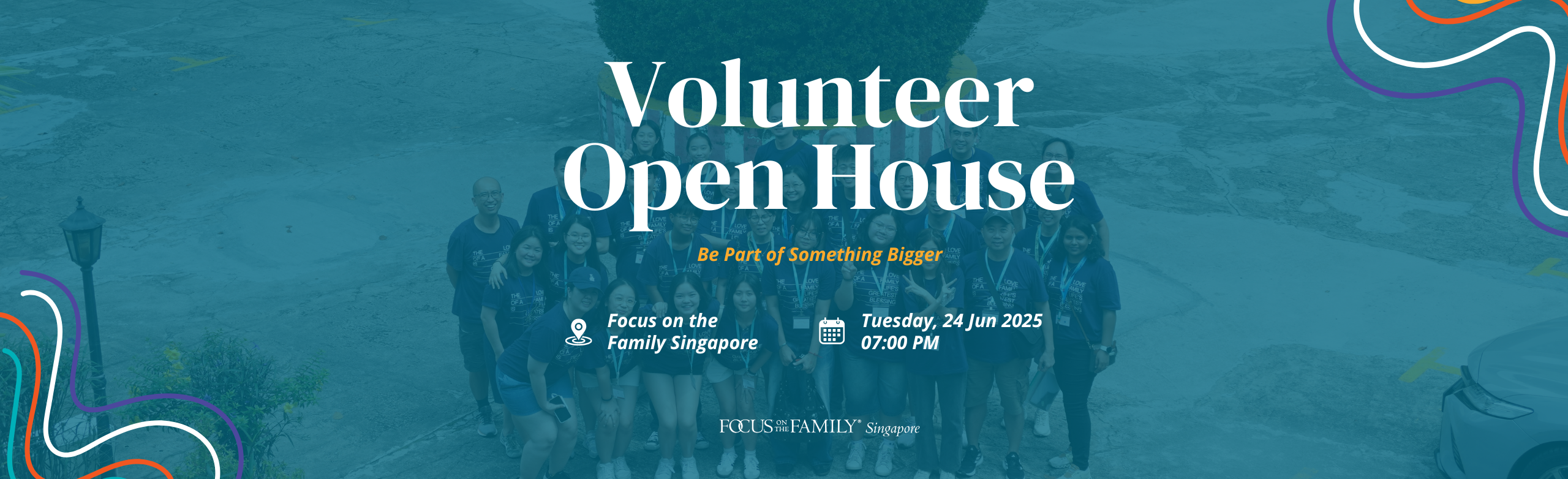 Volunteer Open House

Be Part of Something Bigger

Focus on the Family Singapore

Tuesday, 24 Jun 2025
07:00 PM

FOCUS ON THE FAMILY® Singapore